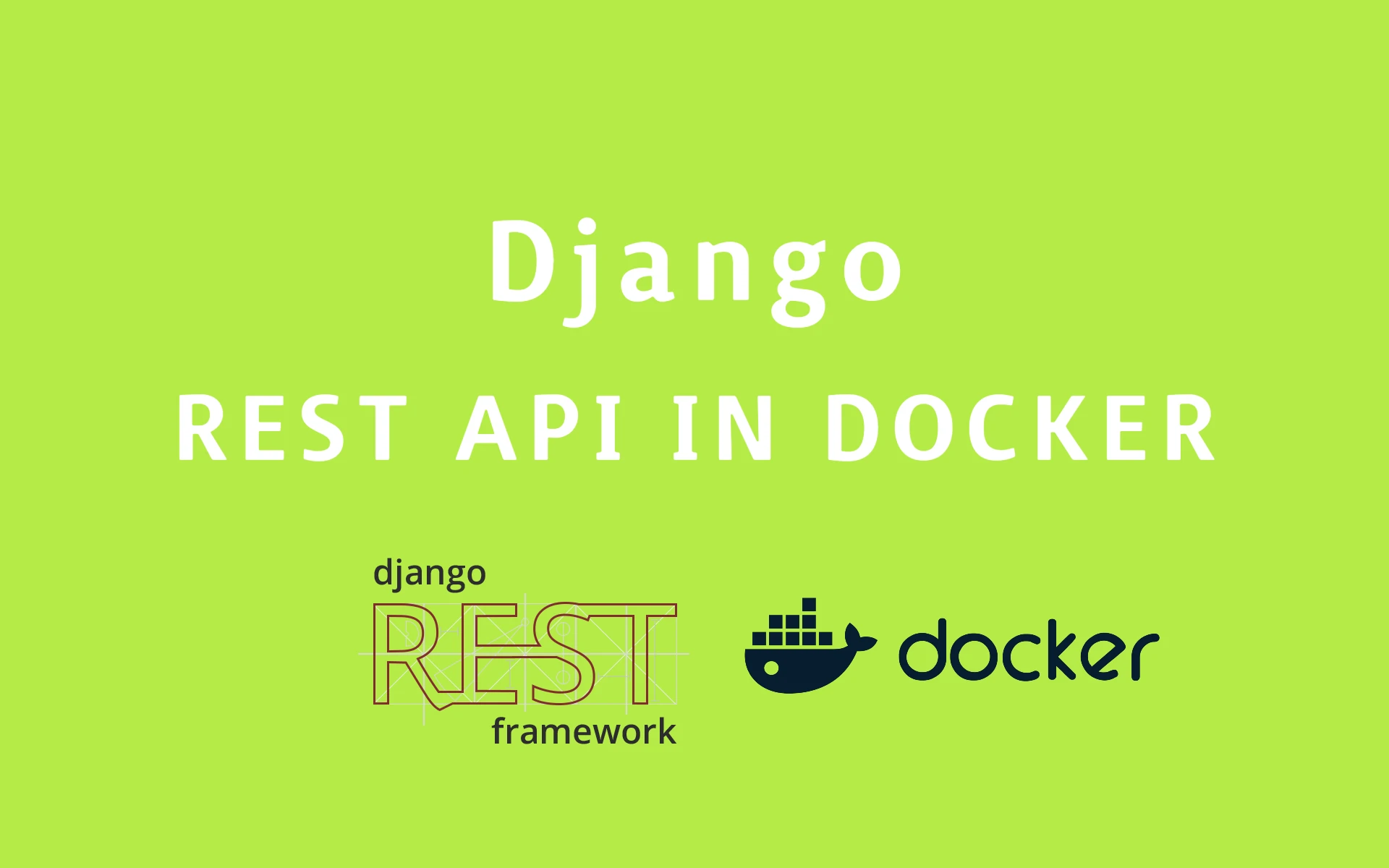 Django

REST API IN DOCKER

django
REST
framework

docker